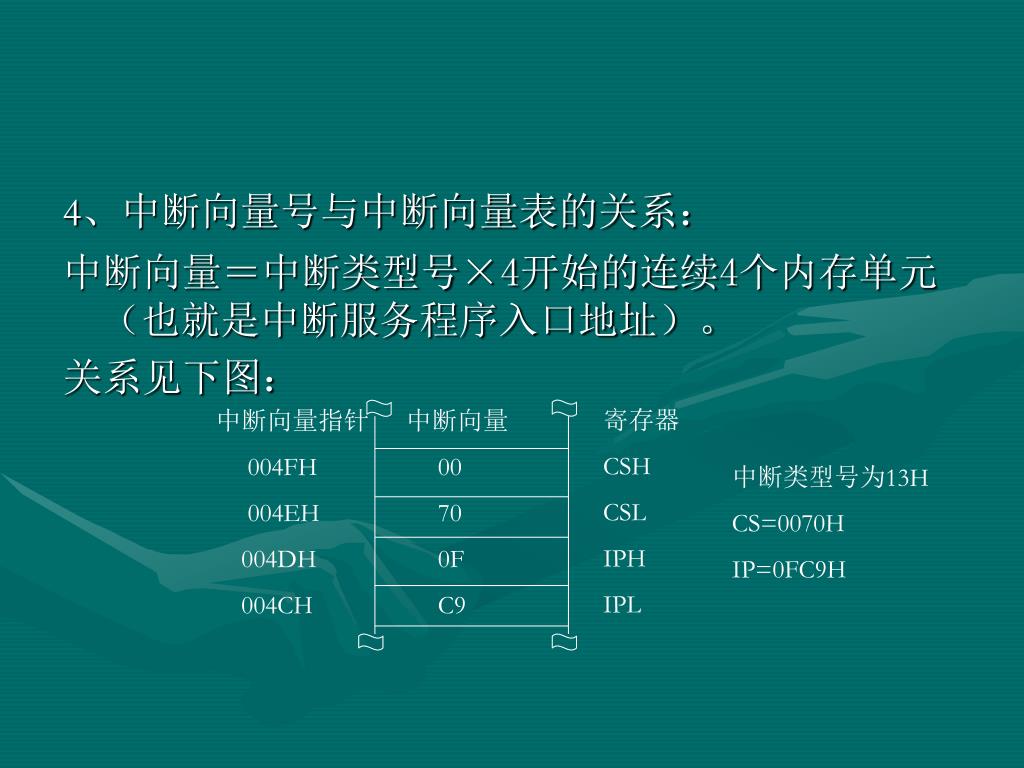 4、中断向量号与中断向量表的关系：

中断向量＝中断类型号×4开始的连续4个内存单元（也就是中断服务程序入口地址）。

关系见下图：

| 中断向量指针 | 中断向量 | 寄存器 |
|---|---|---|
| 004FH | 00 | CSH |
| 004EH | 70 | CSL |
| 004DH | 0F | IPH |
| 004CH | C9 | IPL |

中断类型号为13H
CS=0070H
IP=0FC9H